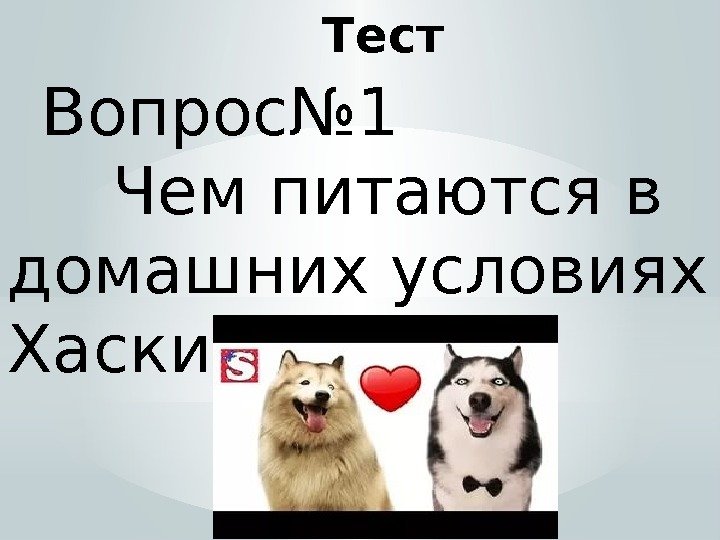 Тест

Вопрос№1 Чем питаются в домашних условиях Хаски

S